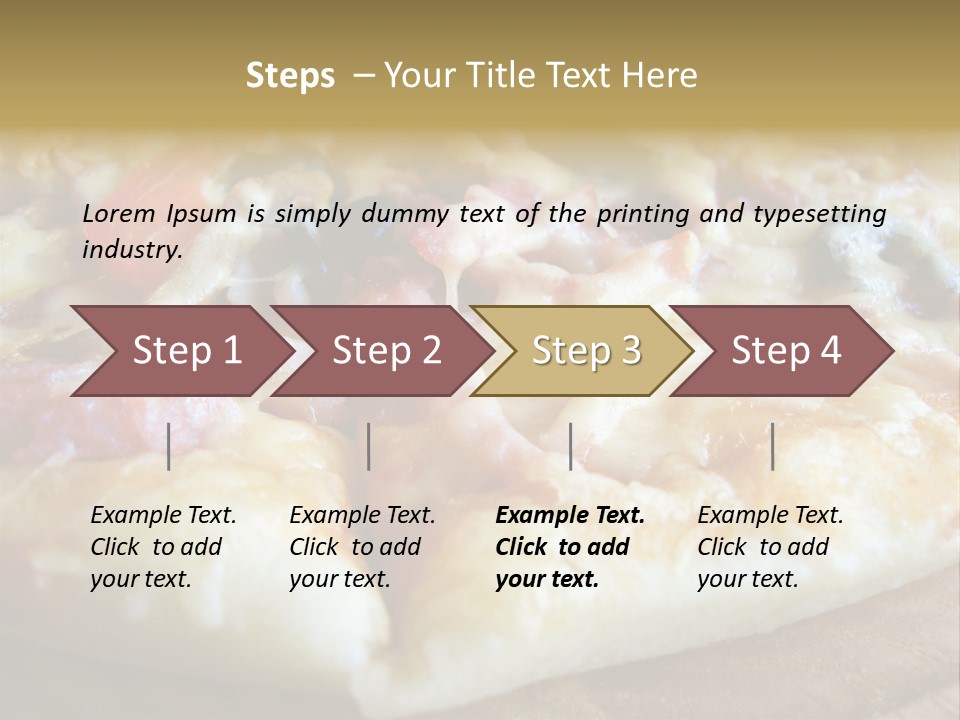 Steps – Your Title Text Here

Lorem Ipsum is simply dummy text of the printing and typesetting industry.

Step 1

Step 2

Step 3

Step 4

Example Text. Click to add your text.

Example Text. Click to add your text.

Example Text. Click to add your text.

Example Text. Click to add your text.